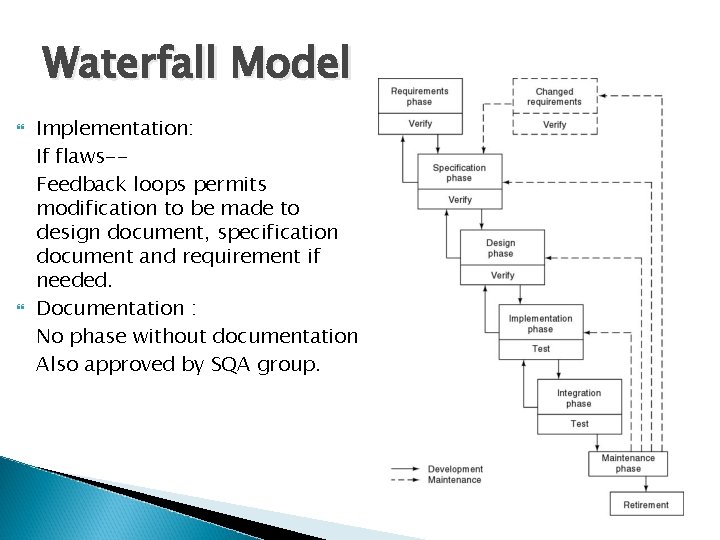 Waterfall Model

Implementation:
If flaws--
Feedback loops permits modification to be made to design document, specification document and requirement if needed.

Documentation :
No phase without documentation
Also approved by SQA group.

Requirements phase
Verify
Changed requirements
Verify
Specification phase
Verify
Design phase
Verify
Implementation phase
Test
Integration phase
Test
Maintenance phase
Retirement
Development
Maintenance